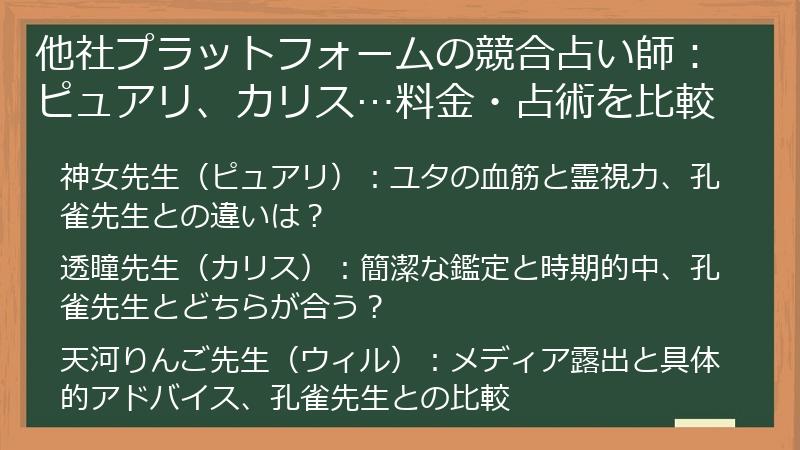 他社プラットフォームの競合占い師：ピュアリ、カリス…料金・占術を比較

神女先生（ピュアリ）：ユタの血筋と霊視力、孔雀先生との違いは？

透瞳先生（カリス）：簡潔な鑑定と時期的中、孔雀先生とどちらが合う？

天河りんご先生（ウィル）：メディア露出と具体的アドバイス、孔雀先生との比較